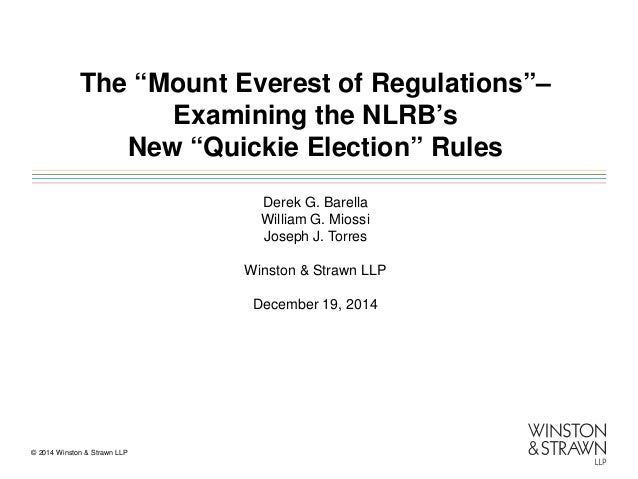 The “Mount Everest of Regulations”– Examining the NLRB’s New “Quickie Election” Rules

Derek G. Barella
William G. Miossi
Joseph J. Torres

Winston & Strawn LLP

December 19, 2014

© 2014 Winston & Strawn LLP

WINSTON & STRAWN LLP